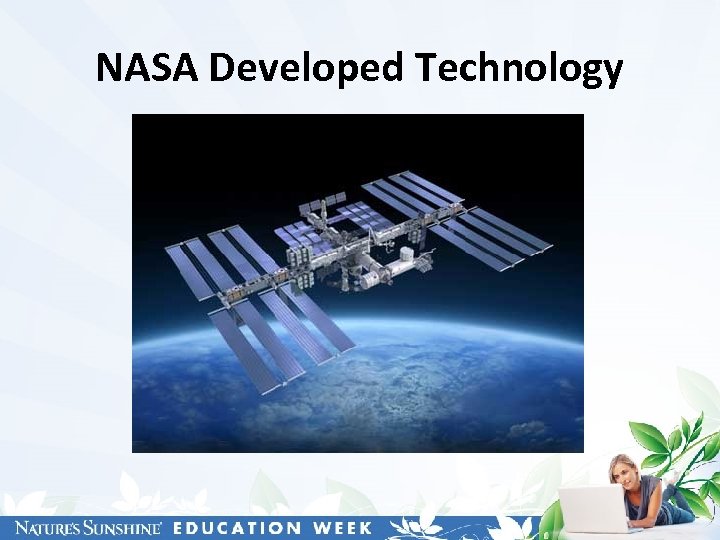 NASA Developed Technology

NATURE'S SUNSHINE EDUCATION WEEK